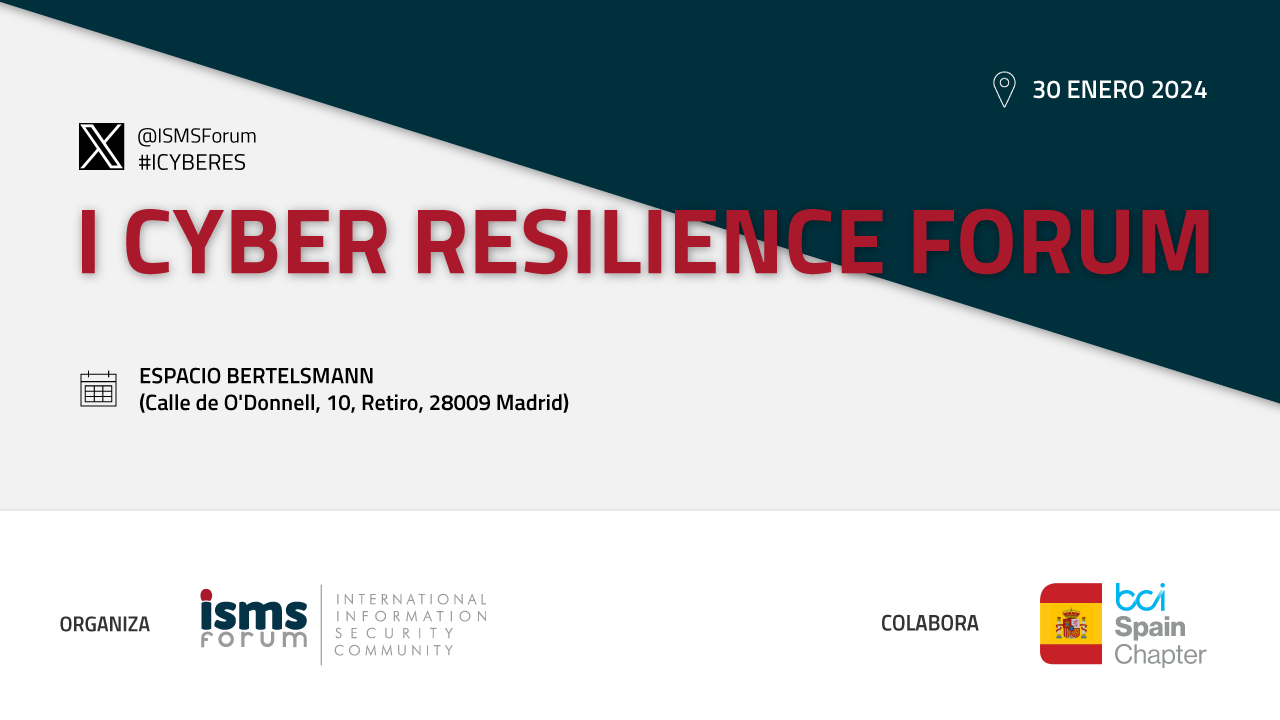 30 ENERO 2024

@ISMSForum
#ICYBERES

I CYBER RESILIENCE FORUM

ESPACIO BERTELSMANN
(Calle de O'Donnell, 10, Retiro, 28009 Madrid)

ORGANIZA

isms forum

INTERNATIONAL INFORMATION SECURITY COMMUNITY

COLABORA

bci Spain Chapter